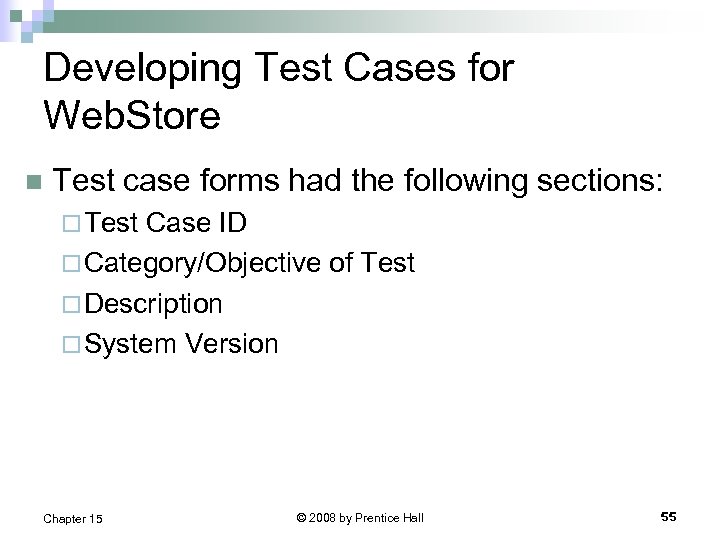 Developing Test Cases for WebStore

Test case forms had the following sections:

Test Case ID

Category/Objective of Test

Description

System Version

Chapter 15

© 2008 by Prentice Hall

55